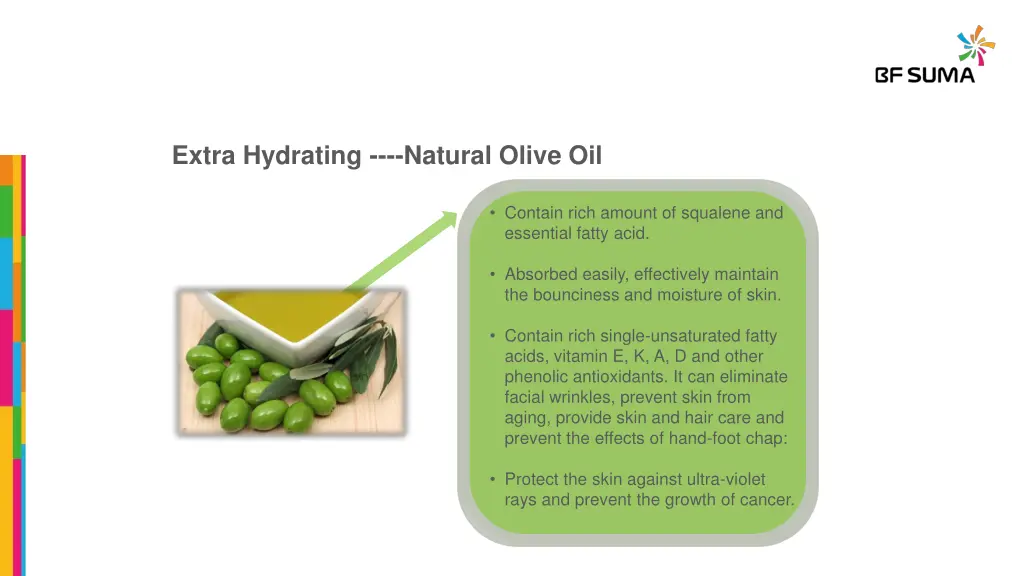 BF SUMA

Extra Hydrating ----Natural Olive Oil

• Contain rich amount of squalene and essential fatty acid.

• Absorbed easily, effectively maintain the bounciness and moisture of skin.

• Contain rich single-unsaturated fatty acids, vitamin E, K, A, D and other phenolic antioxidants. It can eliminate facial wrinkles, prevent skin from aging, provide skin and hair care and prevent the effects of hand-foot chap:

• Protect the skin against ultra-violet rays and prevent the growth of cancer.